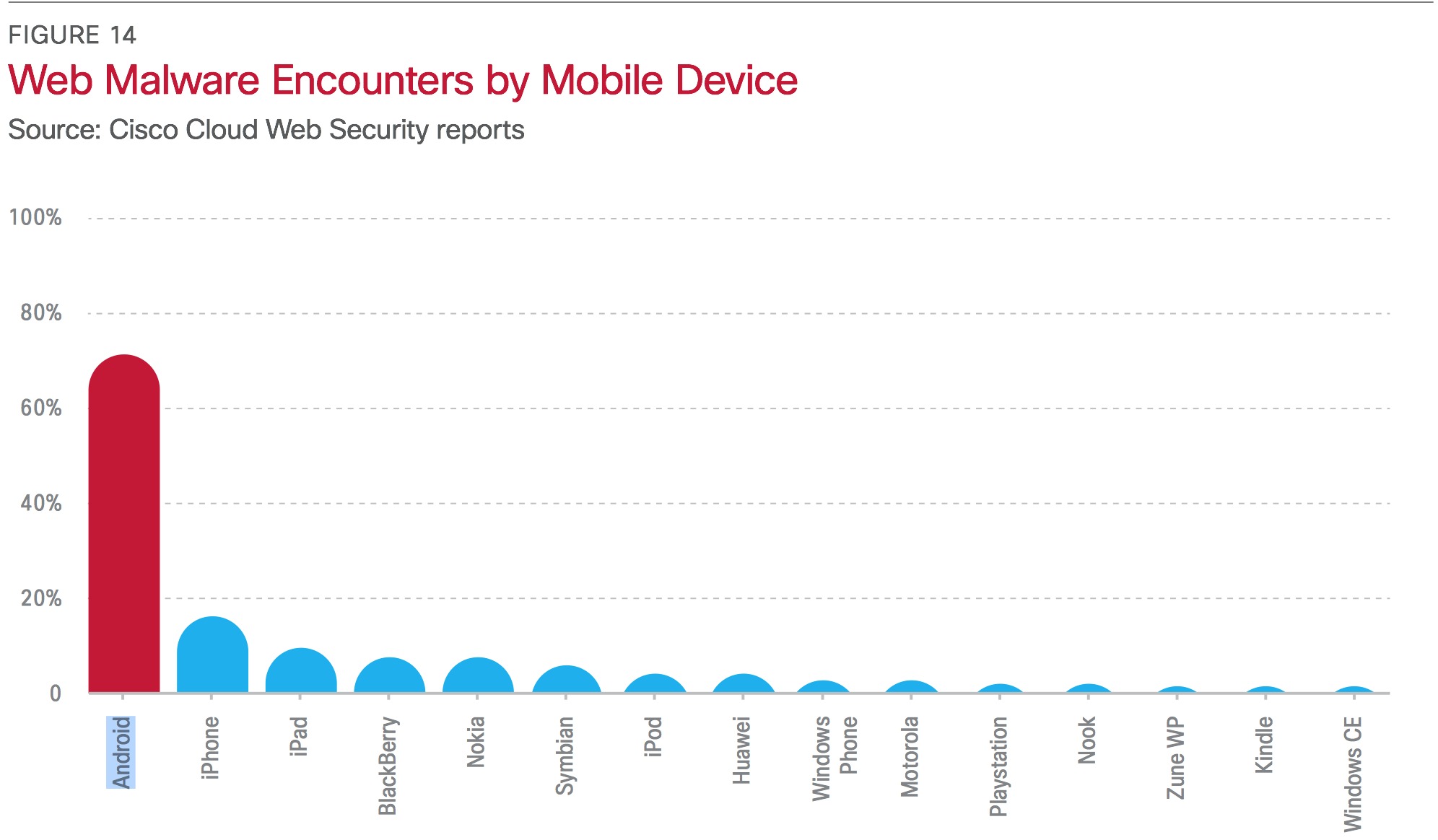 FIGURE 14
Web Malware Encounters by Mobile Device
Source: Cisco Cloud Web Security reports

100%
80%
60%
40%
20%
0

Android
iPhone
iPad
BlackBerry
Nokia
Symbian
iPod
Huawei
Windows Phone
Motorola
Playstation
Nook
Zune WP
Kindle
Windows CE